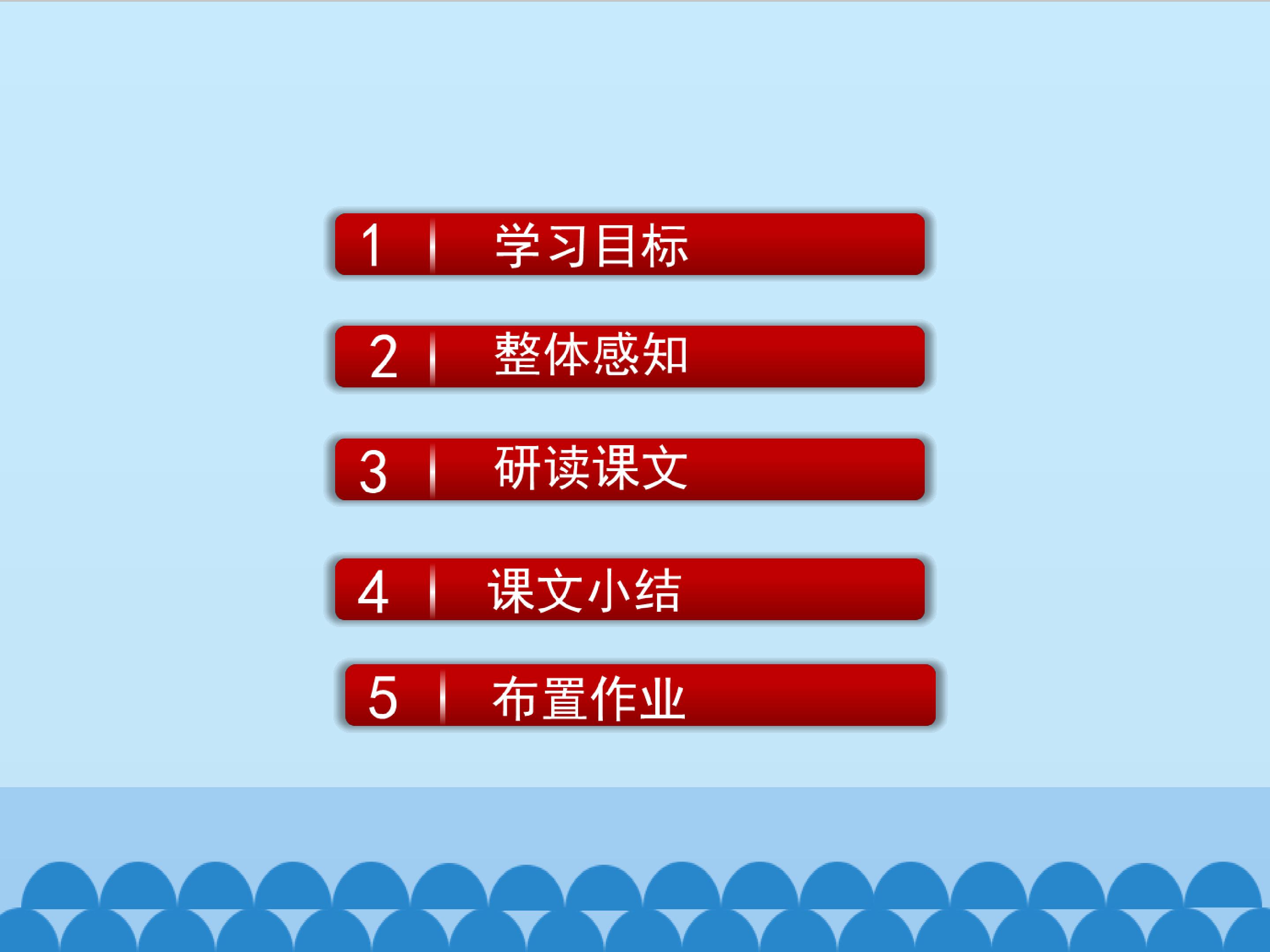 1 学习目标

2 整体感知

3 研读课文

4 课文小结

5 布置作业